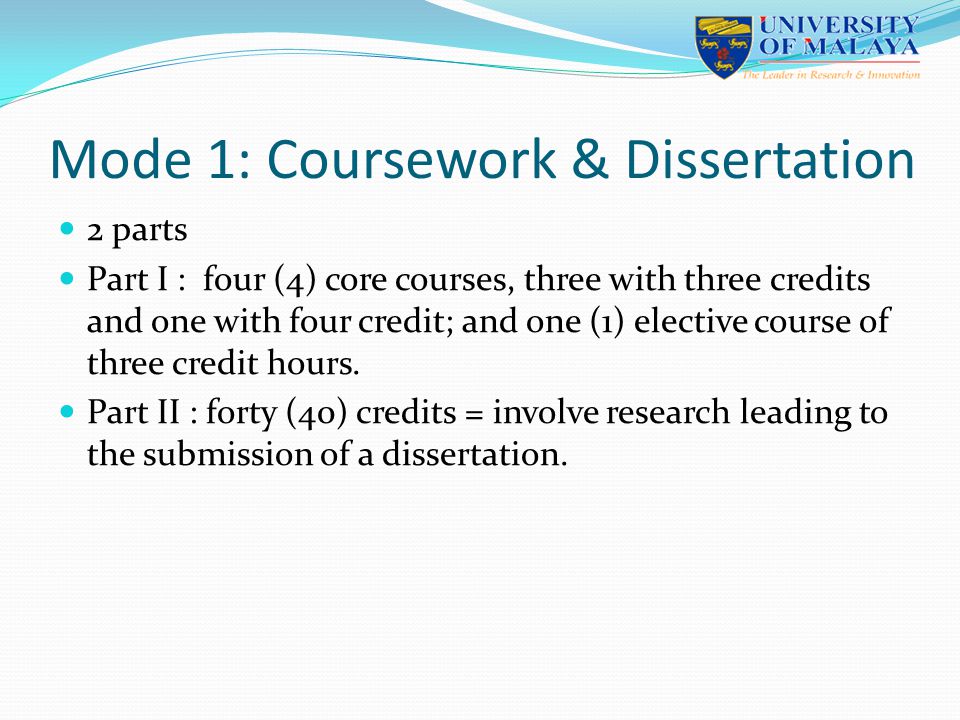 UNIVERSITY OF MALAYA
The Leader in Research & Innovation

Mode 1: Coursework & Dissertation

2 parts

Part I : four (4) core courses, three with three credits and one with four credit; and one (1) elective course of three credit hours.

Part II : forty (40) credits = involve research leading to the submission of a dissertation.